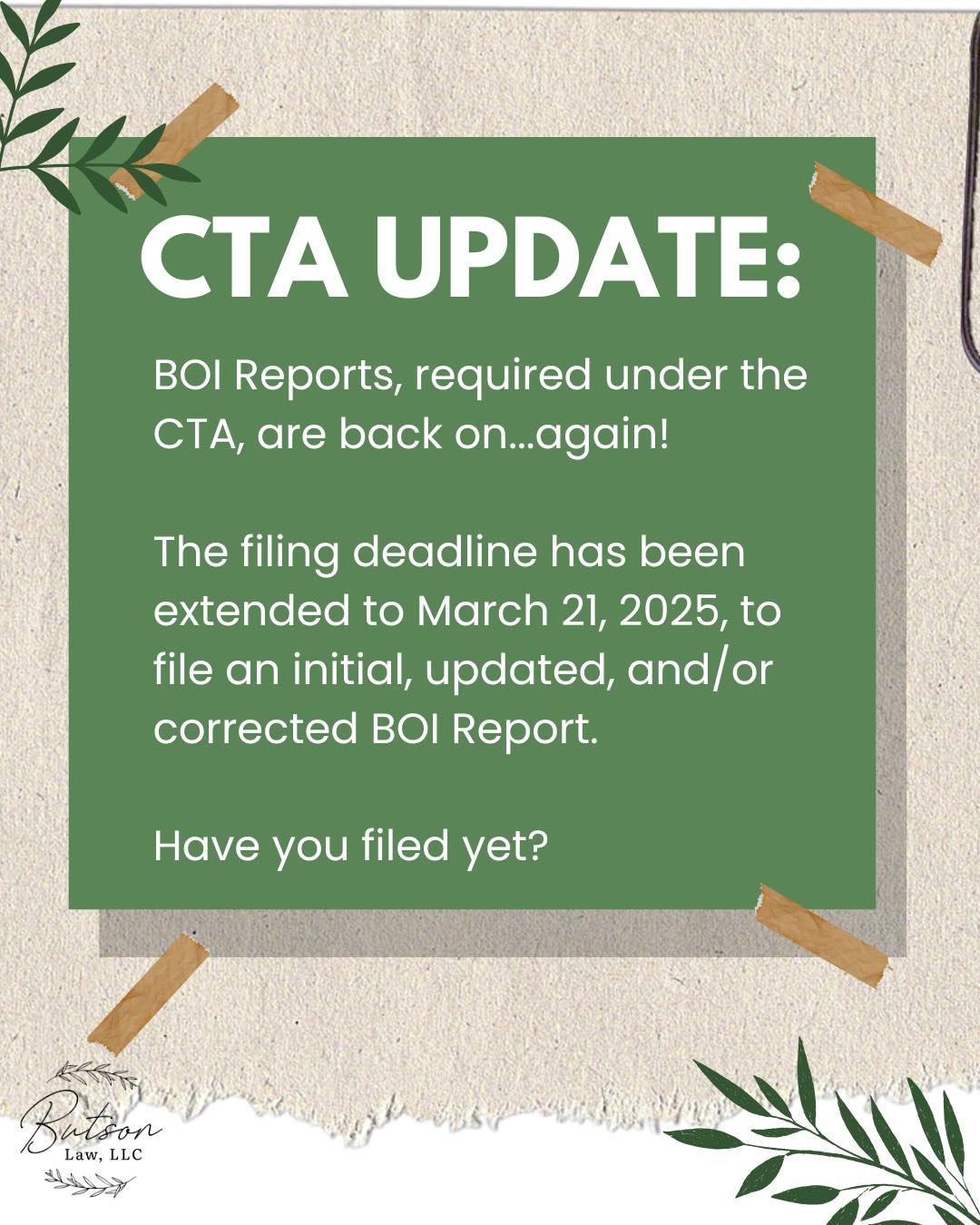 CTA UPDATE:

BOI Reports, required under the CTA, are back on...again!

The filing deadline has been extended to March 21, 2025, to file an initial, updated, and/or corrected BOI Report.

Have you filed yet?

Butson
Law, LLC